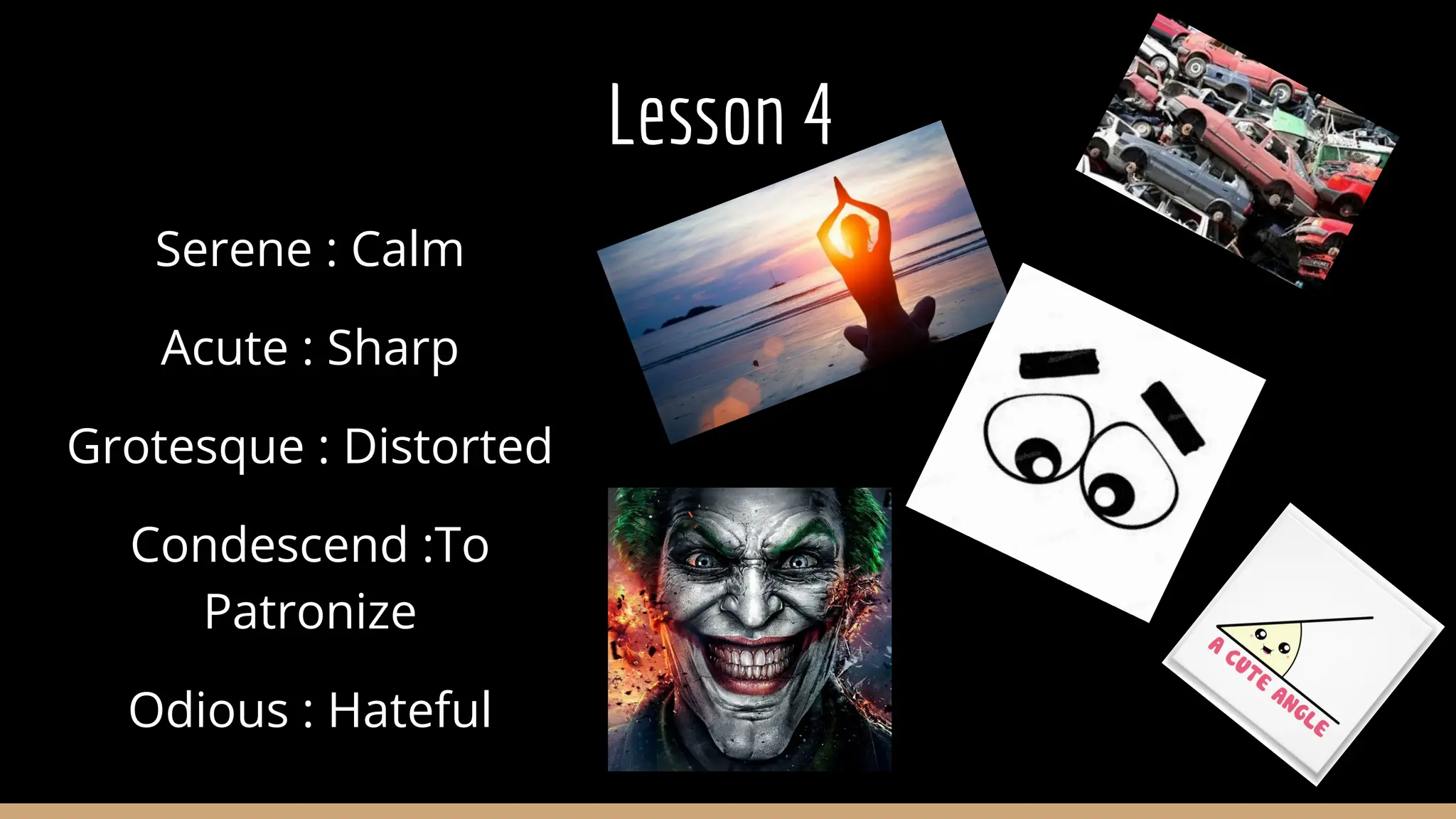 Lesson 4

Serene : Calm

Acute : Sharp

Grotesque : Distorted

Condescend :To Patronize

Odious : Hateful

A CUTE ANGLE